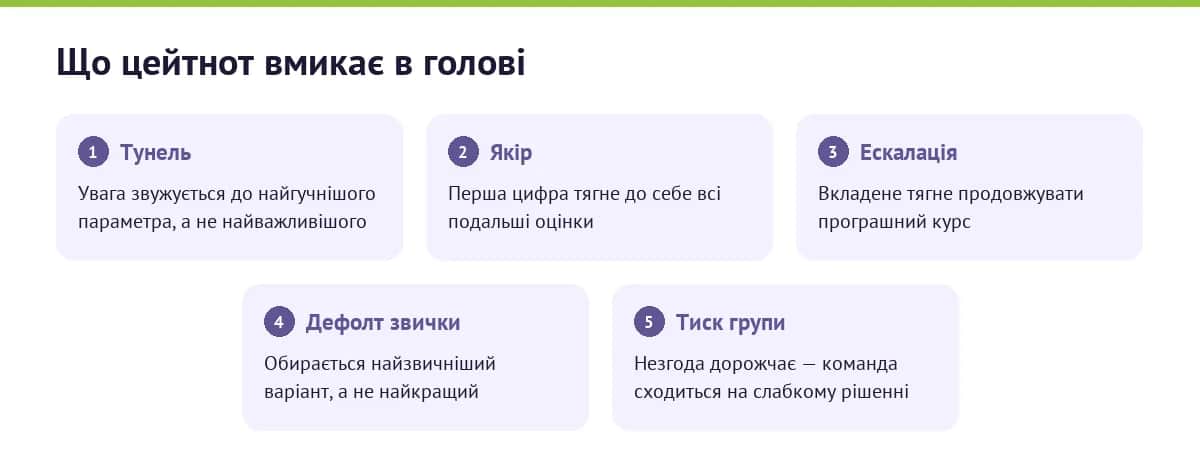 Що цейтнот вмикає в голові

1 Тунель

Увага звужується до найгучнішого параметра, а не найважливішого

2 Якір

Перша цифра тягне до себе всі подальші оцінки

3 Ескалація

Вкладене тягне продовжувати програшний курс

4 Дефолт звички

Обирається найзвичніший варіант, а не найкращий

5 Тиск групи

Незгода дорожчає — команда сходиться на слабкому рішенні